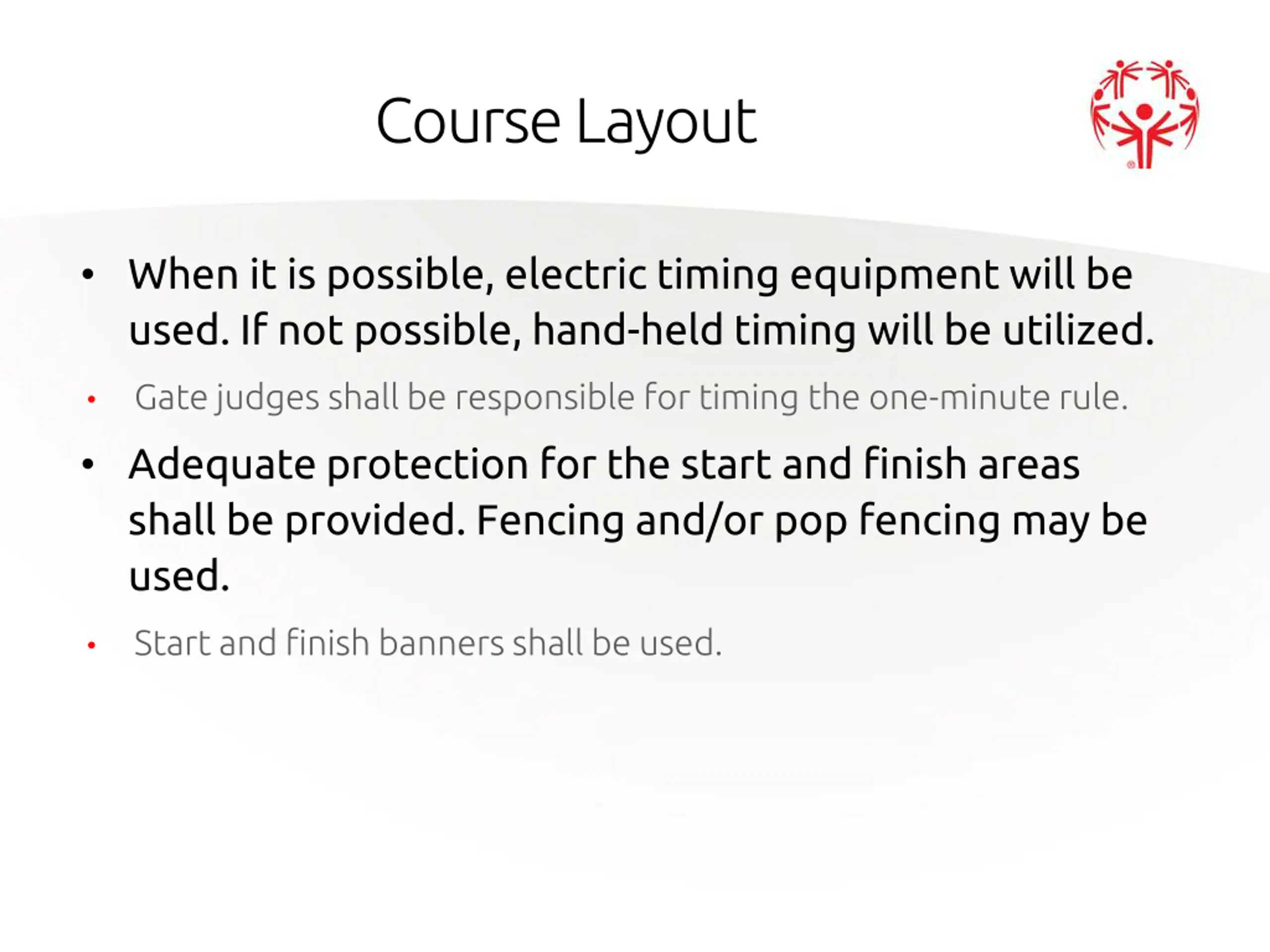 Course Layout

• When it is possible, electric timing equipment will be used. If not possible, hand-held timing will be utilized.

• Gate judges shall be responsible for timing the one-minute rule.

• Adequate protection for the start and finish areas shall be provided. Fencing and/or pop fencing may be used.

• Start and finish banners shall be used.